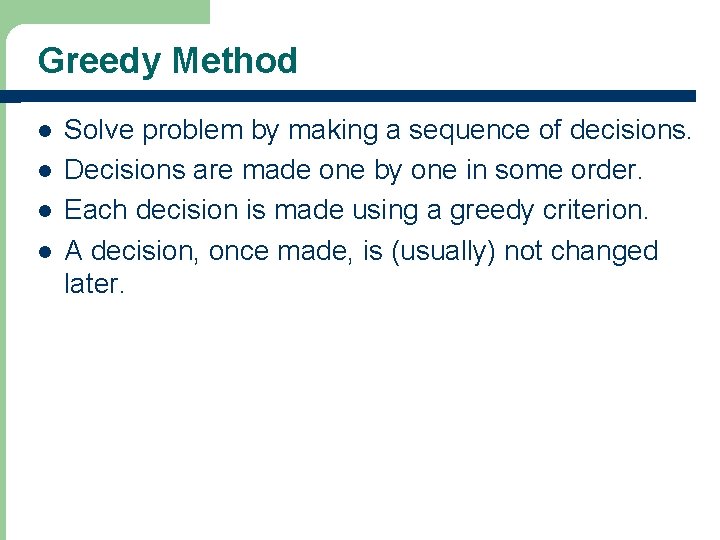 Greedy Method

- Solve problem by making a sequence of decisions.
- Decisions are made one by one in some order.
- Each decision is made using a greedy criterion.
- A decision, once made, is (usually) not changed later.